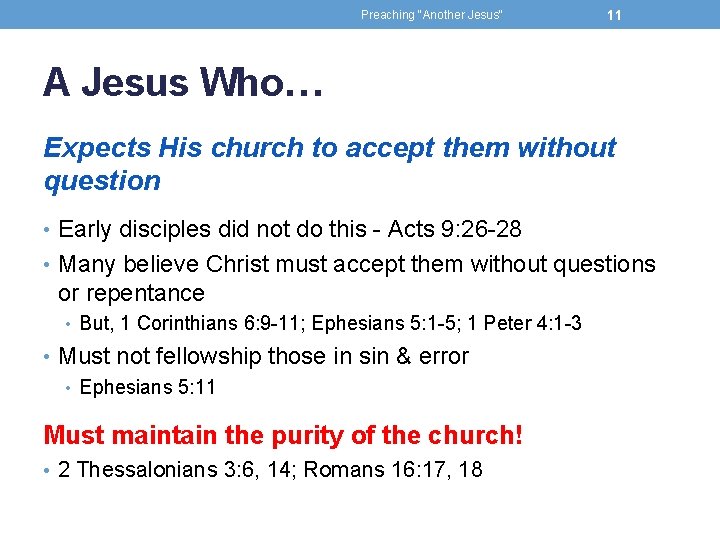 Preaching "Another Jesus" 11

A Jesus Who…

Expects His church to accept them without question

• Early disciples did not do this - Acts 9:26-28
• Many believe Christ must accept them without questions or repentance
  • But, 1 Corinthians 6:9-11; Ephesians 5:1-5; 1 Peter 4:1-3
• Must not fellowship those in sin & error
  • Ephesians 5:11

Must maintain the purity of the church!

• 2 Thessalonians 3:6, 14; Romans 16:17, 18